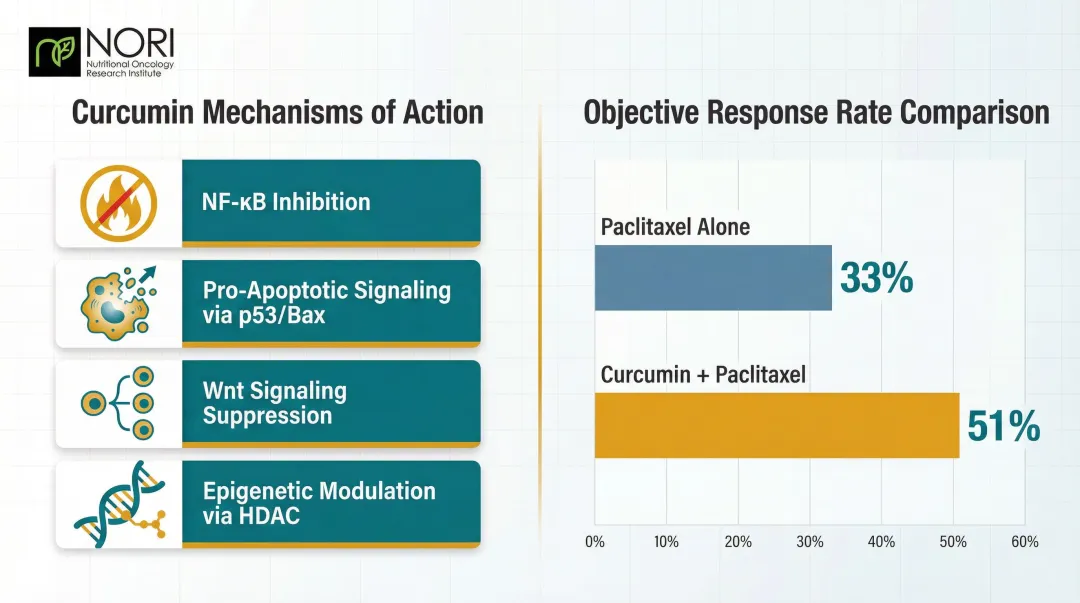 NORI
Nutritional Oncology Research Institute

Curcumin Mechanisms of Action

NF-κB Inhibition

Pro-Apoptotic Signaling via p53/Bax

Wnt Signaling Suppression

Epigenetic Modulation via HDAC

Objective Response Rate Comparison

Paclitaxel Alone

33%

Curcumin + Paclitaxel

51%

0% 10% 20% 30% 40% 50% 60%